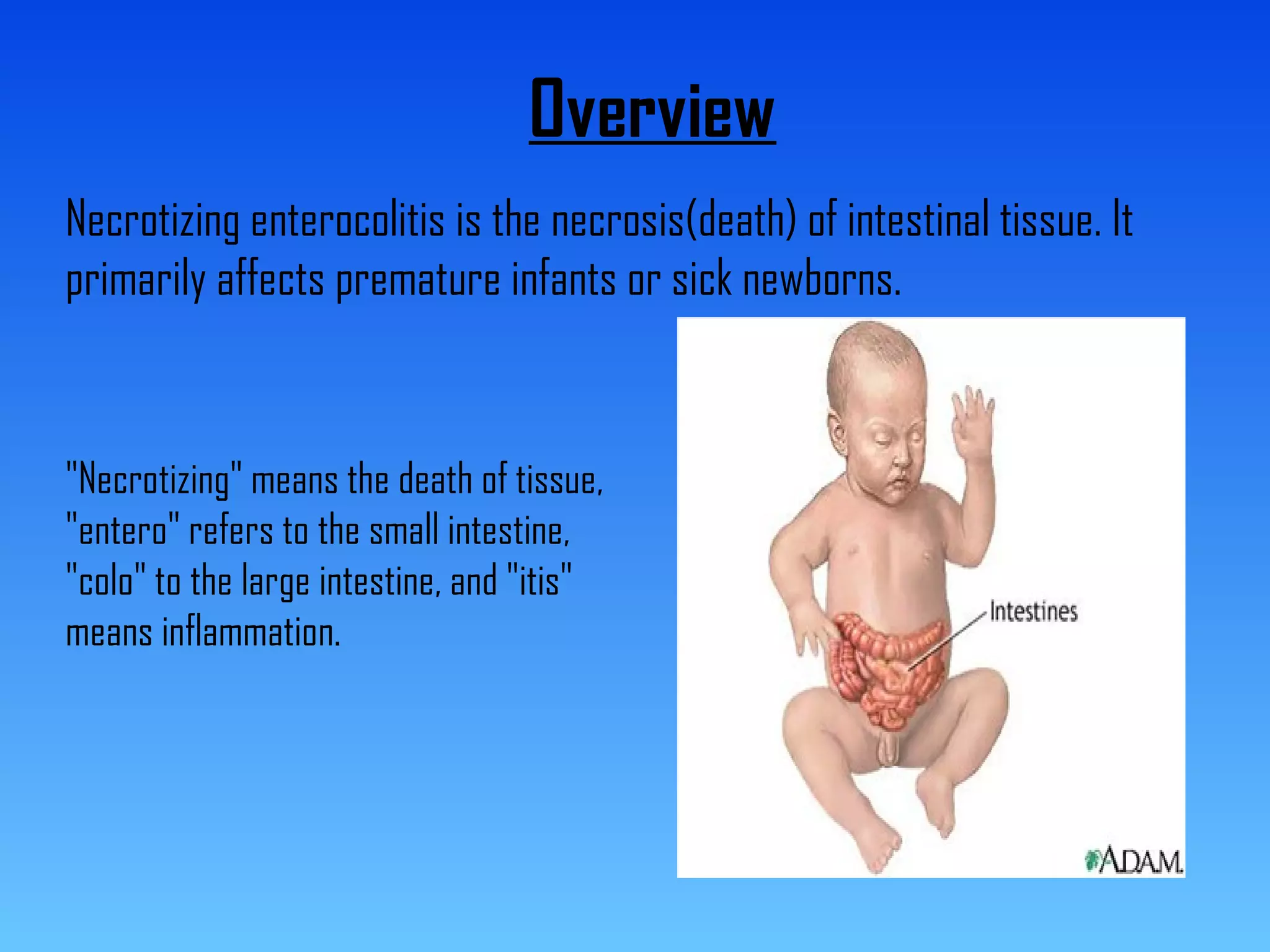 Overview

Necrotizing enterocolitis is the necrosis(death) of intestinal tissue. It primarily affects premature infants or sick newborns.

"Necrotizing" means the death of tissue, "entero" refers to the small intestine, "colo" to the large intestine, and "itis" means inflammation.

Intestines

A.D.A.M.